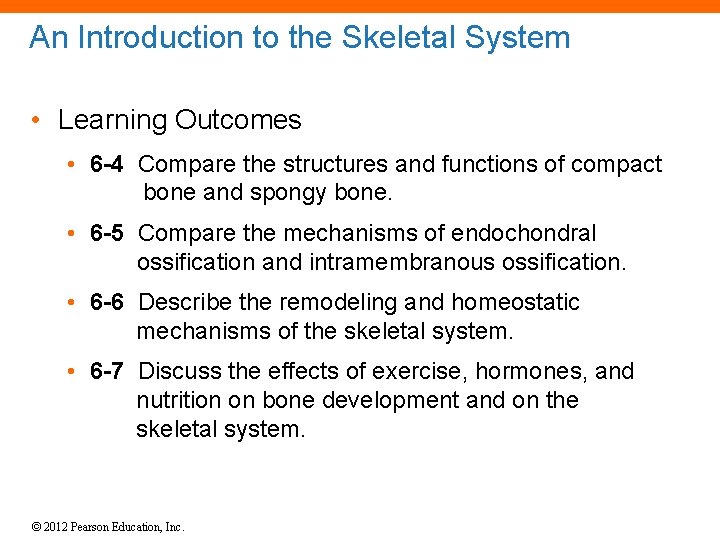 An Introduction to the Skeletal System

• Learning Outcomes

• 6-4 Compare the structures and functions of compact bone and spongy bone.

• 6-5 Compare the mechanisms of endochondral ossification and intramembranous ossification.

• 6-6 Describe the remodeling and homeostatic mechanisms of the skeletal system.

• 6-7 Discuss the effects of exercise, hormones, and nutrition on bone development and on the skeletal system.

© 2012 Pearson Education, Inc.